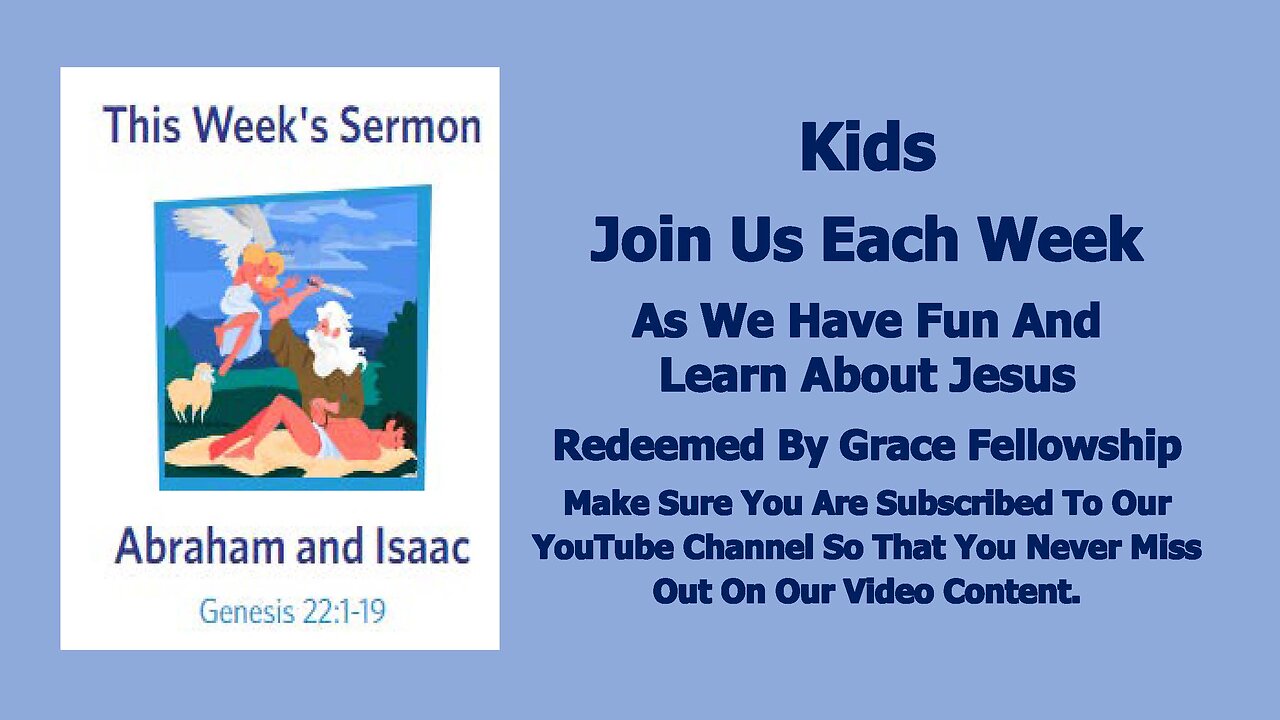 This Week's Sermon

Abraham and Isaac

Genesis 22:1-19

Kids

Join Us Each Week

As We Have Fun And Learn About Jesus

Redeemed By Grace Fellowship

Make Sure You Are Subscribed To Our YouTube Channel So That You Never Miss Out On Our Video Content.